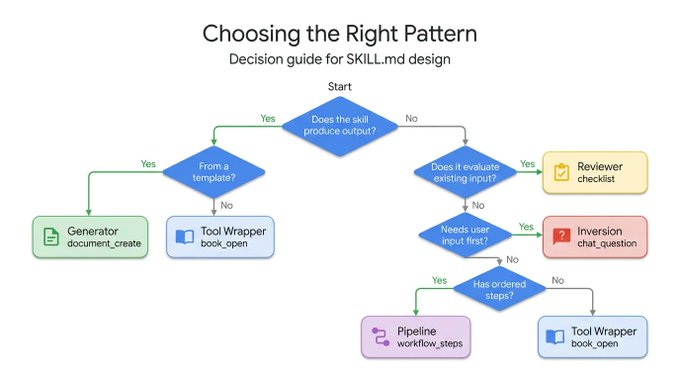 Choosing the Right Pattern
Decision guide for SKILL.md design

Start

Does the skill produce output?

Yes

No

From a template?

Yes

No

Generator
document_create

Tool Wrapper
book_open

Does it evaluate existing input?

Yes

Reviewer
checklist

No

Needs user input first?

Yes

Inversion
chat_question

No

Has ordered steps?

Yes

No

Pipeline
workflow_steps

Tool Wrapper
book_open